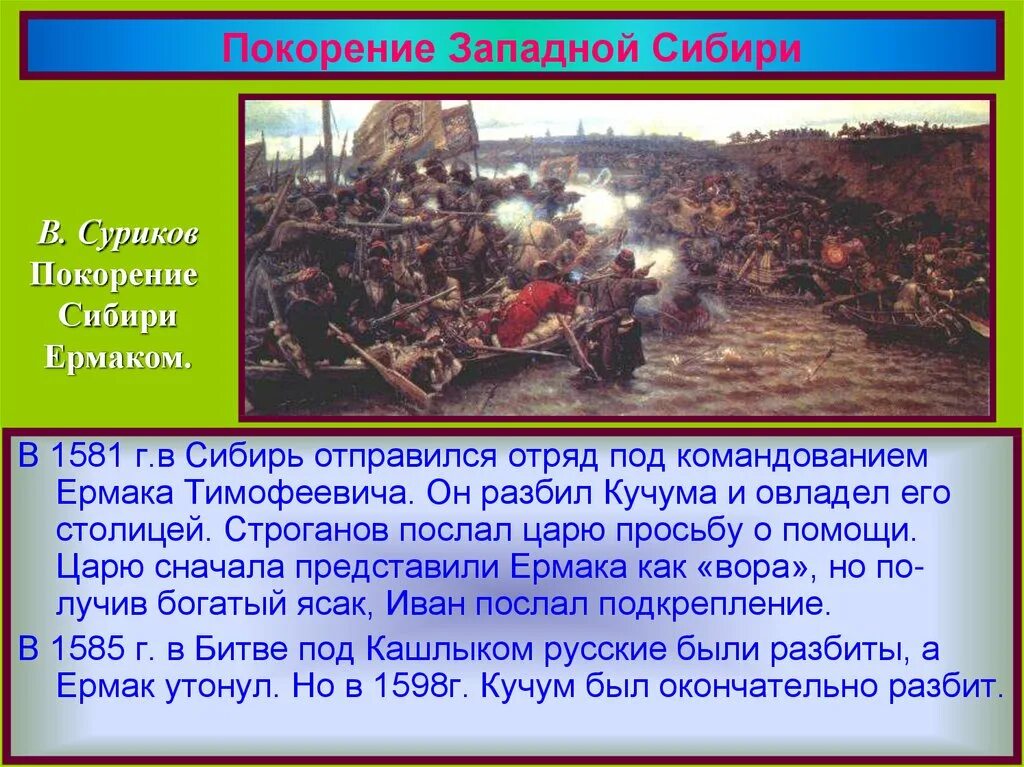 Покорение Западной Сибири

В. Суриков Покорение Сибири Ермаком.

В 1581 г.в Сибирь отправился отряд под командованием Ермака Тимофеевича. Он разбил Кучума и овладел его столицей. Строганов послал царю просьбу о помощи. Царю сначала представили Ермака как «вора», но получив богатый ясак, Иван послал подкрепление.

В 1585 г. в Битве под Кашлыком русские были разбиты, а Ермак утонул. Но в 1598г. Кучум был окончательно разбит.